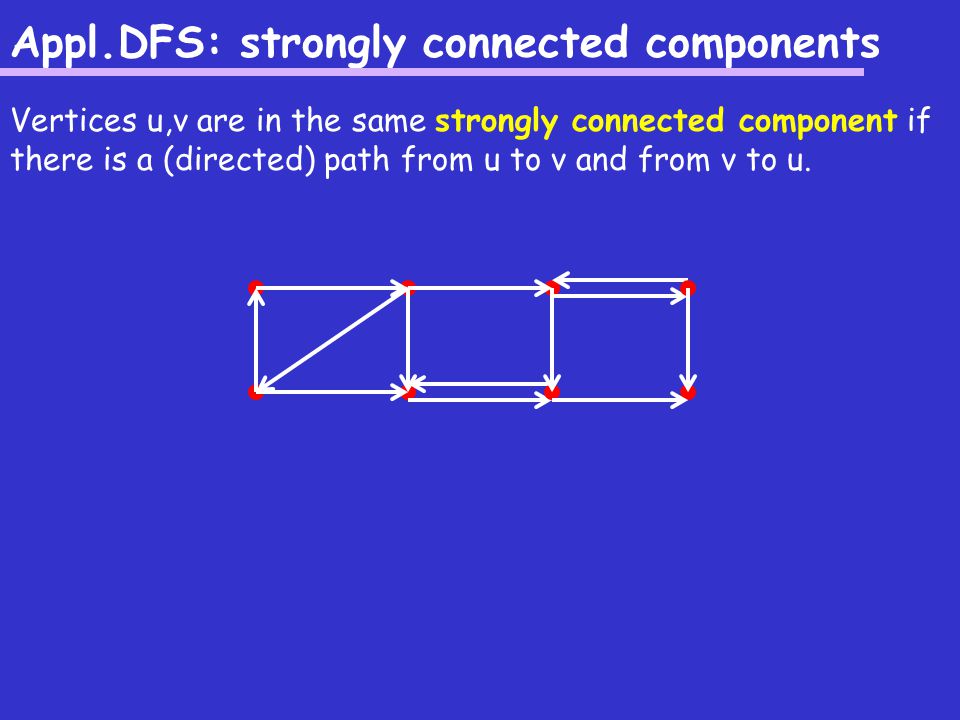 Appl.DFS: strongly connected components

Vertices u,v are in the same strongly connected component if there is a (directed) path from u to v and from v to u.